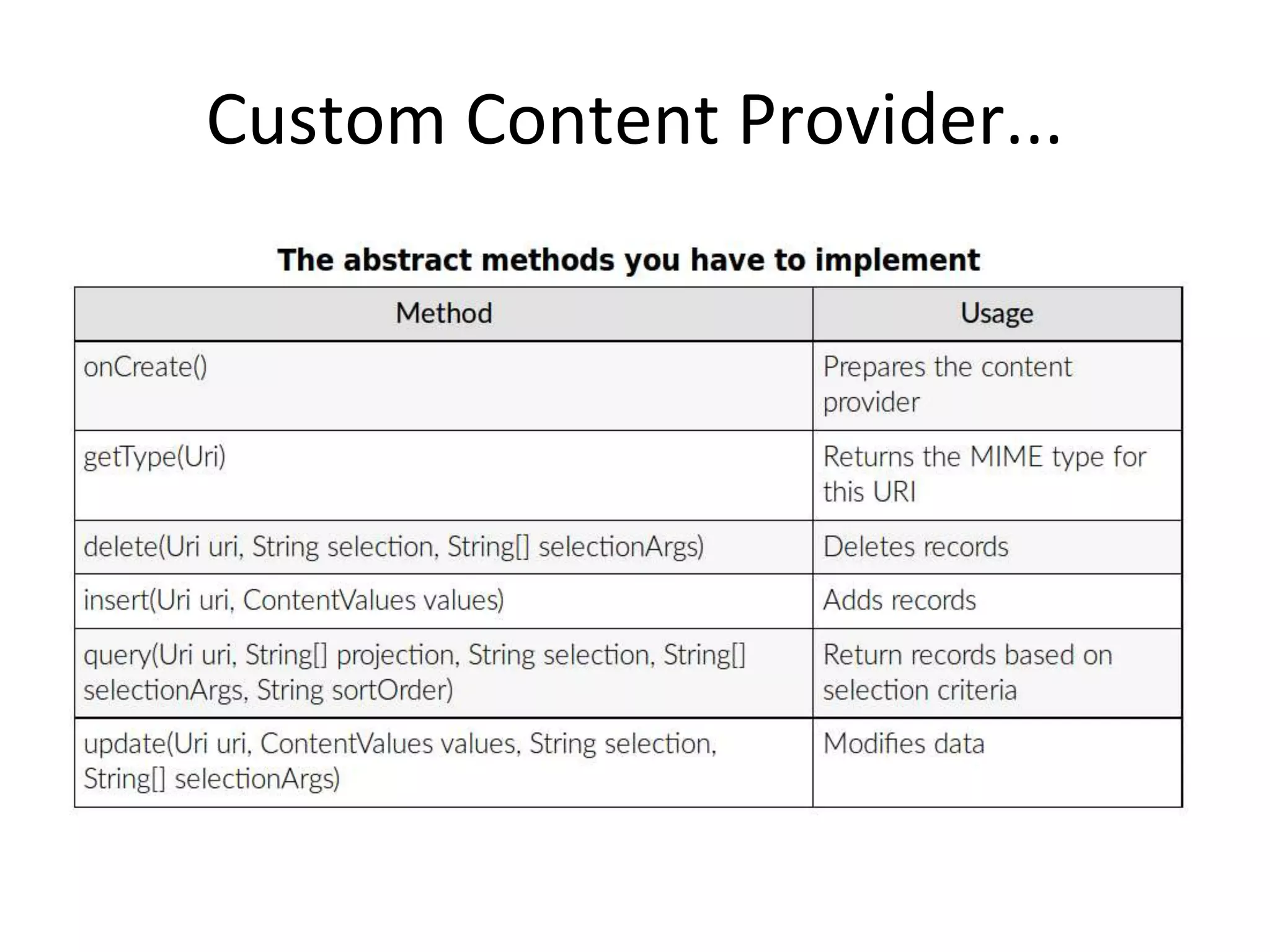 Custom Content Provider...

The abstract methods you have to implement

| Method | Usage |
|---|---|
| onCreate() | Prepares the content provider |
| getType(Uri) | Returns the MIME type for this URI |
| delete(Uri uri, String selection, String[] selectionArgs) | Deletes records |
| insert(Uri uri, ContentValues values) | Adds records |
| query(Uri uri, String[] projection, String selection, String[] selectionArgs, String sortOrder) | Return records based on selection criteria |
| update(Uri uri, ContentValues values, String selection, String[] selectionArgs) | Modifies data |